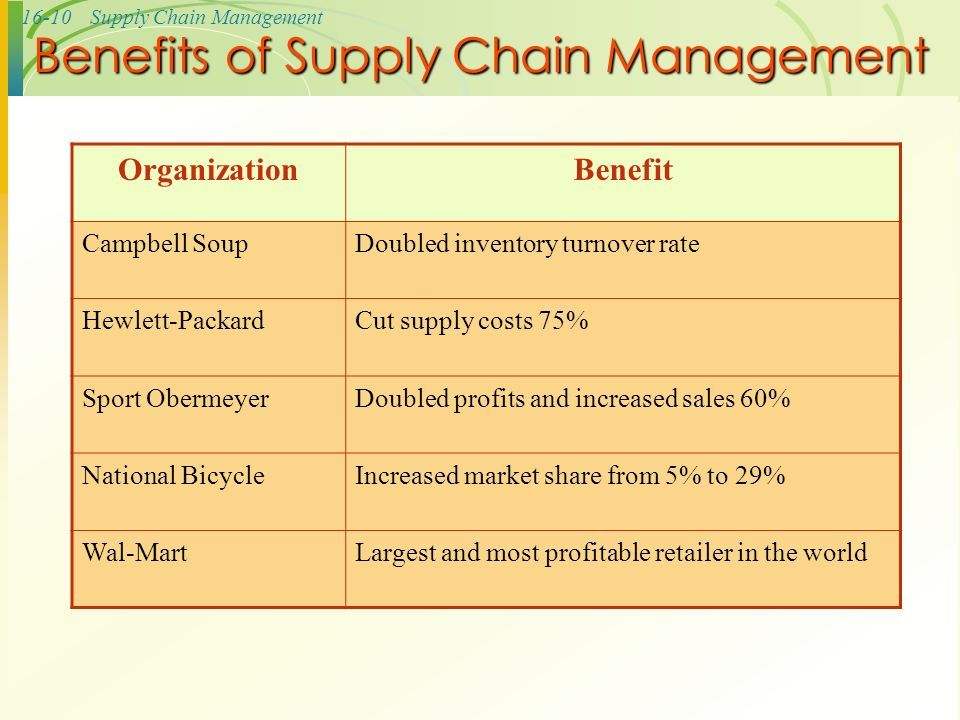 16-10 Supply Chain Management

Benefits of Supply Chain Management

| Organization | Benefit |
|---|---|
| Campbell Soup | Doubled inventory turnover rate |
| Hewlett-Packard | Cut supply costs 75% |
| Sport Obermeyer | Doubled profits and increased sales 60% |
| National Bicycle | Increased market share from 5% to 29% |
| Wal-Mart | Largest and most profitable retailer in the world |